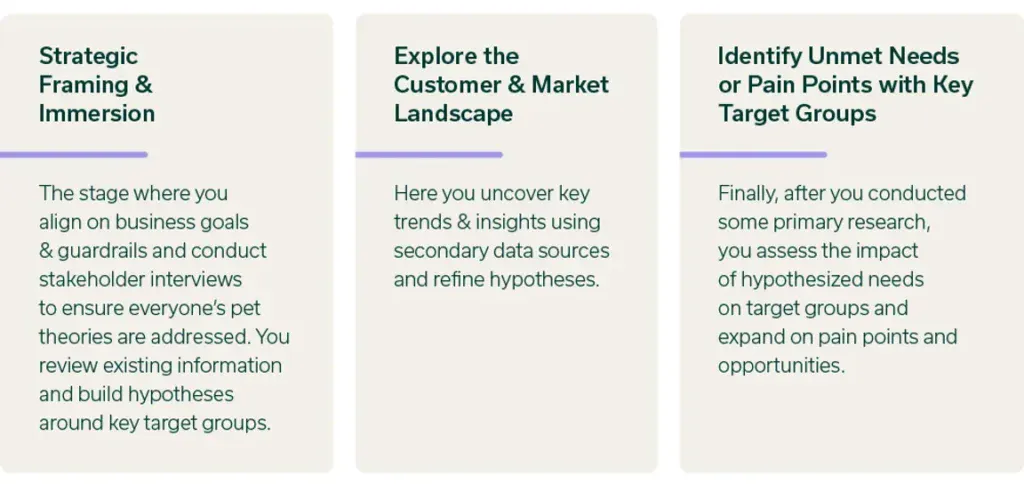 Strategic Framing & Immersion

The stage where you align on business goals & guardrails and conduct stakeholder interviews to ensure everyone's pet theories are addressed. You review existing information and build hypotheses around key target groups.

Explore the Customer & Market Landscape

Here you uncover key trends & insights using secondary data sources and refine hypotheses.

Identify Unmet Needs or Pain Points with Key Target Groups

Finally, after you conducted some primary research, you assess the impact of hypothesized needs on target groups and expand on pain points and opportunities.